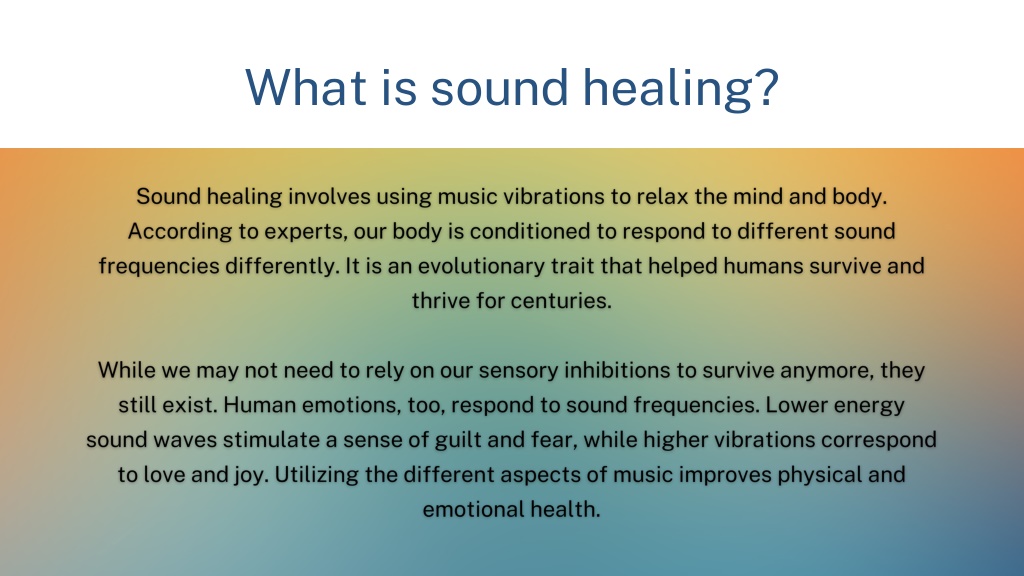 What is sound healing?

Sound healing involves using music vibrations to relax the mind and body. According to experts, our body is conditioned to respond to different sound frequencies differently. It is an evolutionary trait that helped humans survive and thrive for centuries.

While we may not need to rely on our sensory inhibitions to survive anymore, they still exist. Human emotions, too, respond to sound frequencies. Lower energy sound waves stimulate a sense of guilt and fear, while higher vibrations correspond to love and joy. Utilizing the different aspects of music improves physical and emotional health.